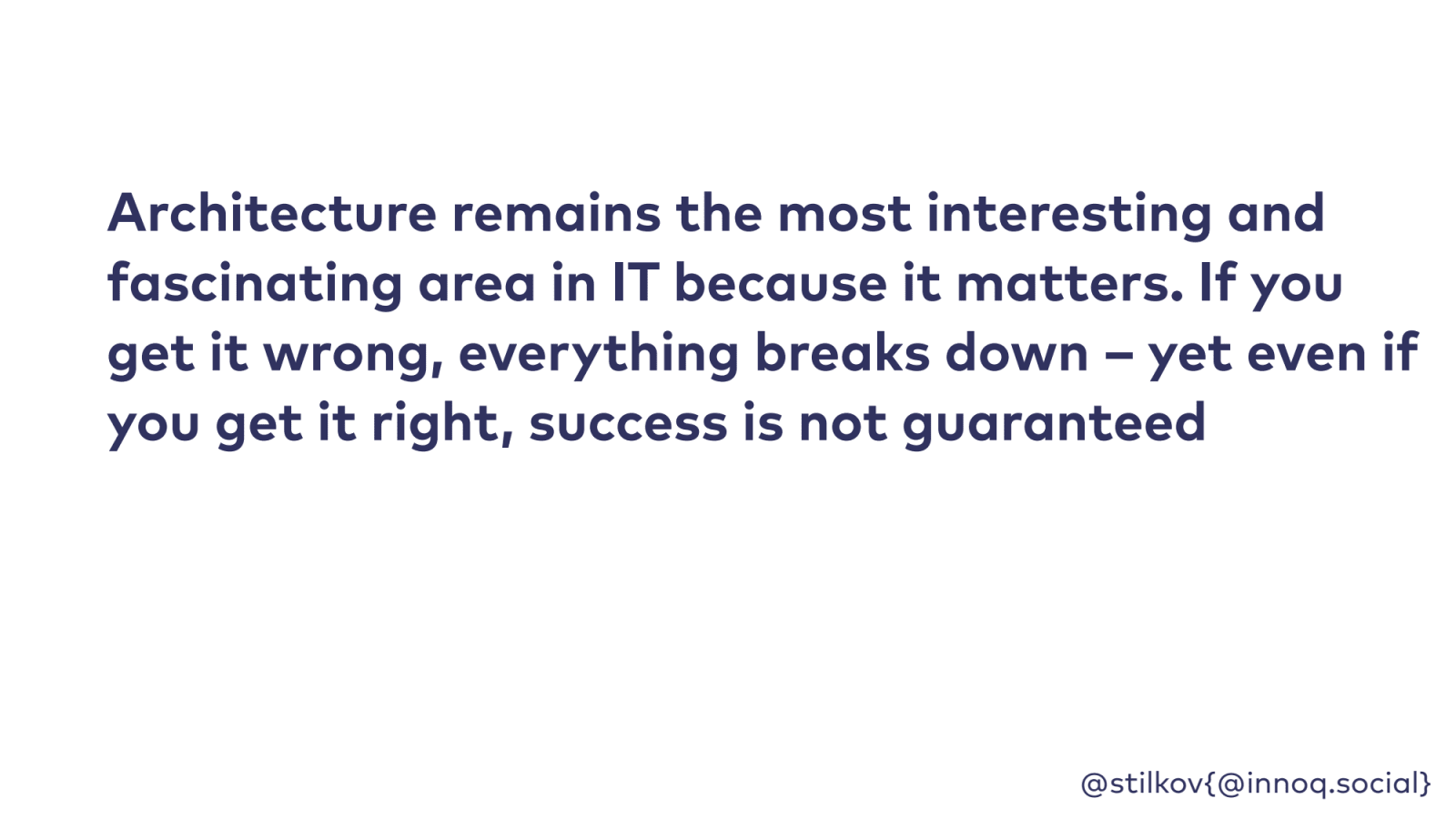 Architecture remains the most interesting and fascinating area in IT because it matters. If you get it wrong, everything breaks down – yet even if you get it right, success is not guaranteed

@stilkov{@innoq.social}